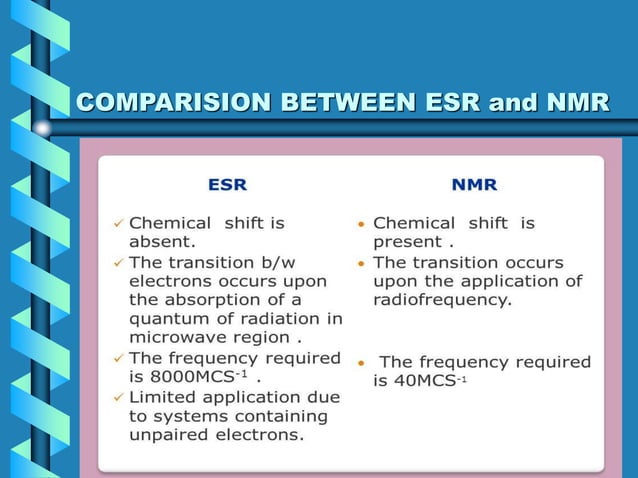 COMPARISION BETWEEN ESR and NMR

ESR

✓ Chemical shift is absent.
✓ The transition b/w electrons occurs upon the absorption of a quantum of radiation in microwave region .
✓ The frequency required is 8000MCS$^{-1}$ .
✓ Limited application due to systems containing unpaired electrons.

NMR

• Chemical shift is present .
• The transition occurs upon the application of radiofrequency.
• The frequency required is 40MCS$^{-1}$